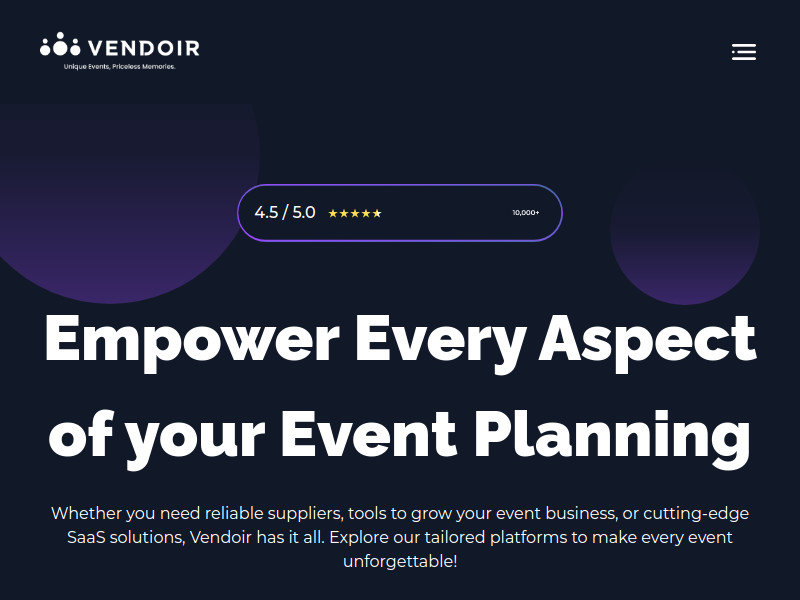 VENDOIR
Unique Events, Priceless Memories.

4.5 / 5.0 ★★★★★ 10,000+

Empower Every Aspect of your Event Planning

Whether you need reliable suppliers, tools to grow your event business, or cutting-edge SaaS solutions, Vendoir has it all. Explore our tailored platforms to make every event unforgettable!